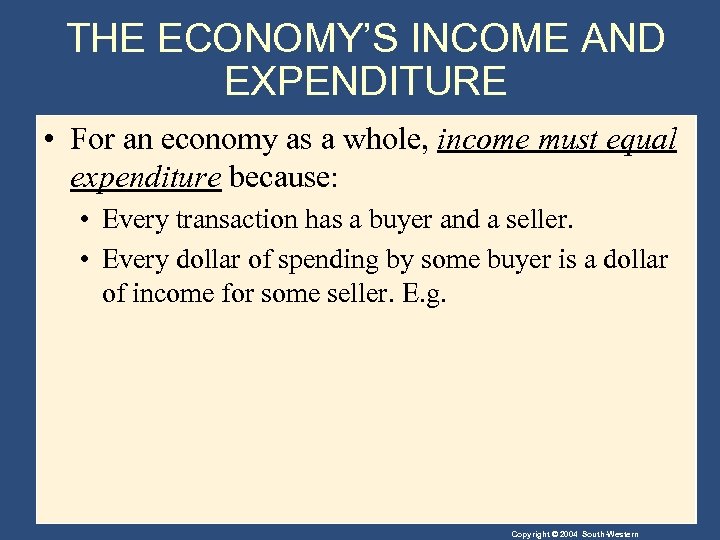 THE ECONOMY'S INCOME AND EXPENDITURE

• For an economy as a whole, income must equal expenditure because:

• Every transaction has a buyer and a seller.

• Every dollar of spending by some buyer is a dollar of income for some seller. E.g.

Copyright © 2004 South-Western